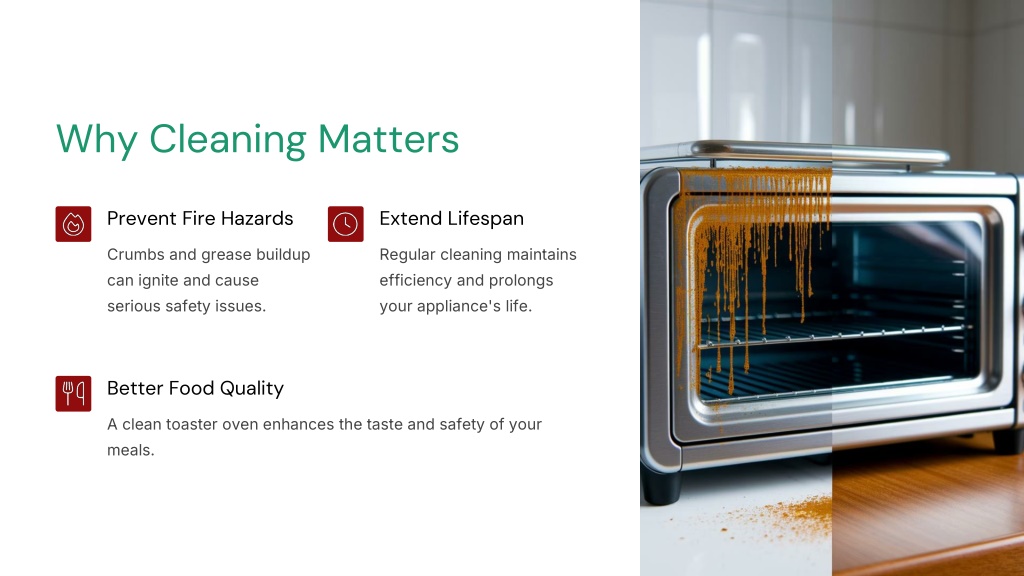 Why Cleaning Matters

Prevent Fire Hazards

Crumbs and grease buildup can ignite and cause serious safety issues.

Extend Lifespan

Regular cleaning maintains efficiency and prolongs your appliance's life.

Better Food Quality

A clean toaster oven enhances the taste and safety of your meals.